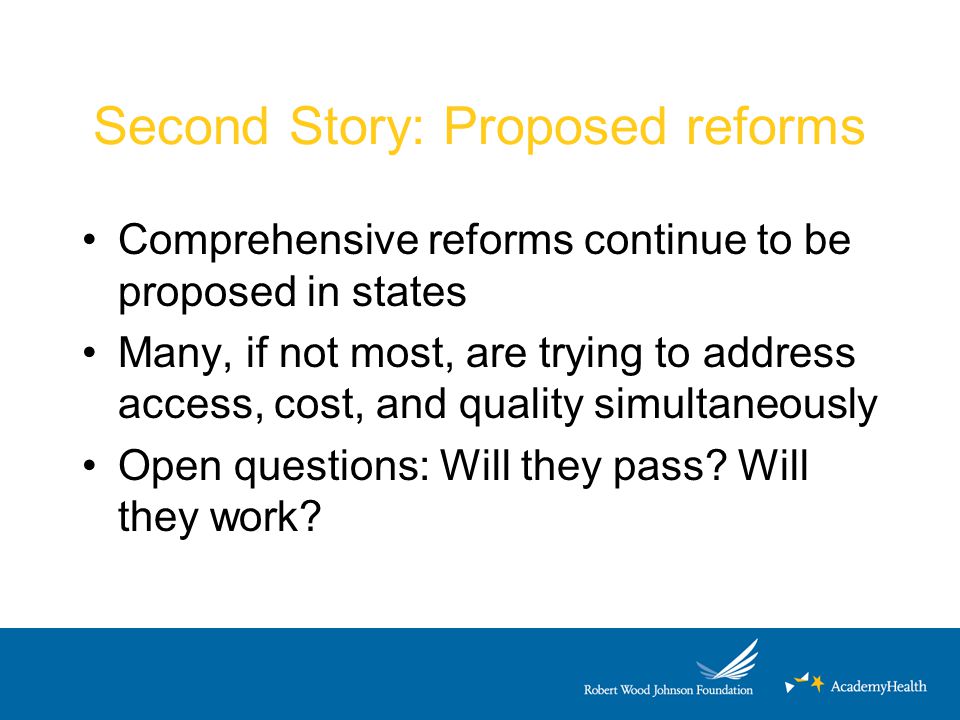 Second Story: Proposed reforms

• Comprehensive reforms continue to be proposed in states
• Many, if not most, are trying to address access, cost, and quality simultaneously
• Open questions: Will they pass? Will they work?

Robert Wood Johnson Foundation
AcademyHealth